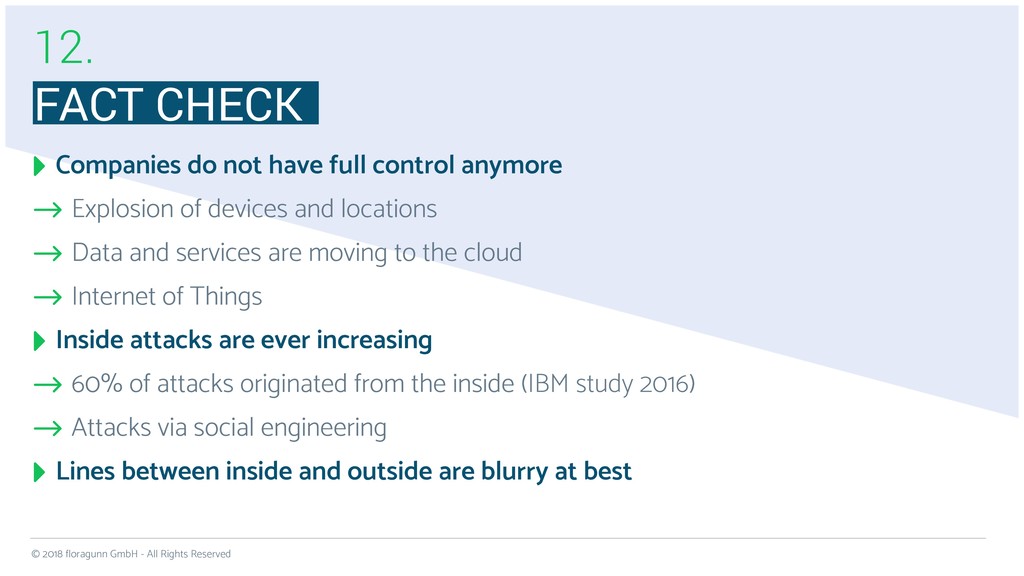 12.

FACT CHECK

Companies do not have full control anymore

→ Explosion of devices and locations

→ Data and services are moving to the cloud

→ Internet of Things

Inside attacks are ever increasing

→ 60% of attacks originated from the inside (IBM study 2016)

→ Attacks via social engineering

Lines between inside and outside are blurry at best

© 2018 floragunn GmbH - All Rights Reserved